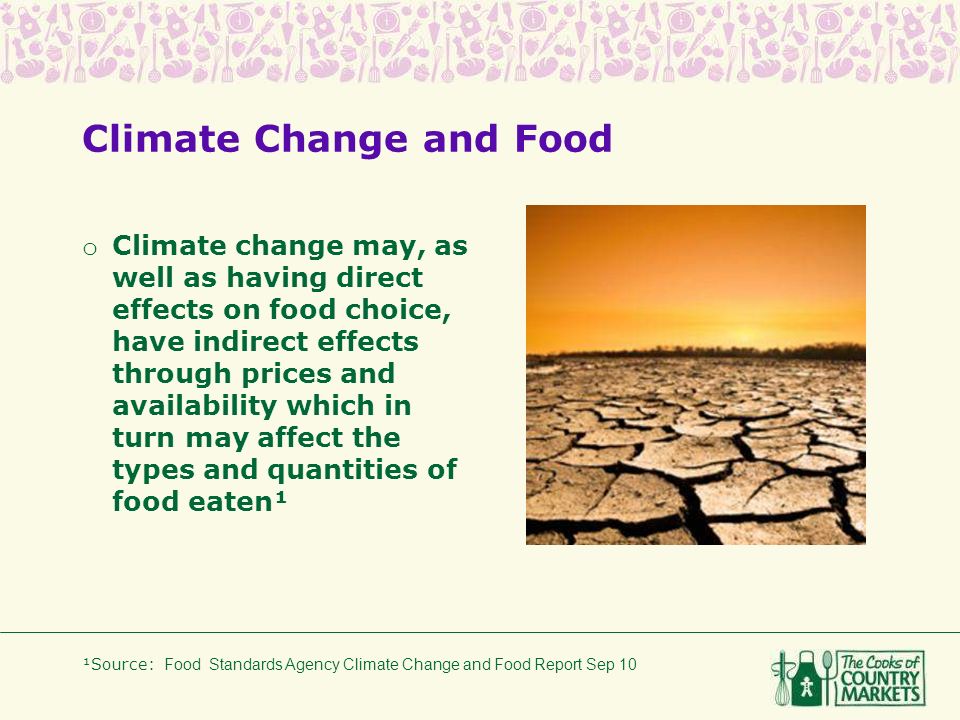 Climate Change and Food

o Climate change may, as well as having direct effects on food choice, have indirect effects through prices and availability which in turn may affect the types and quantities of food eaten¹

¹Source: Food Standards Agency Climate Change and Food Report Sep 10

The Cooks of COUNTRY MARKETS